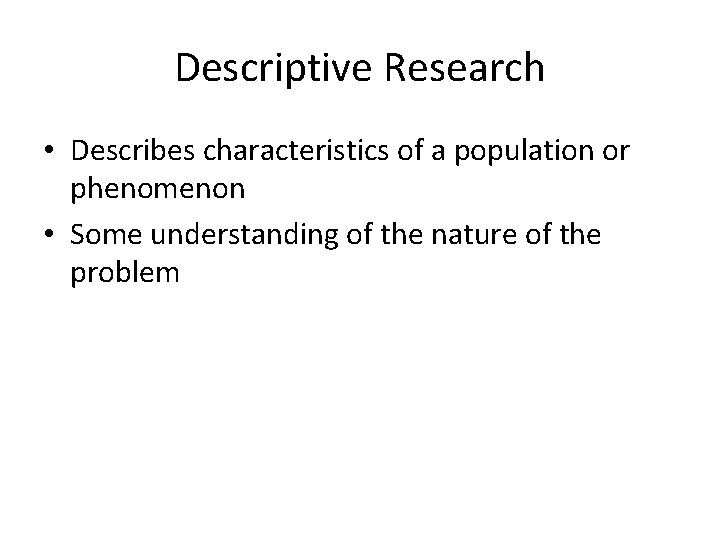 Descriptive Research

• Describes characteristics of a population or phenomenon
• Some understanding of the nature of the problem